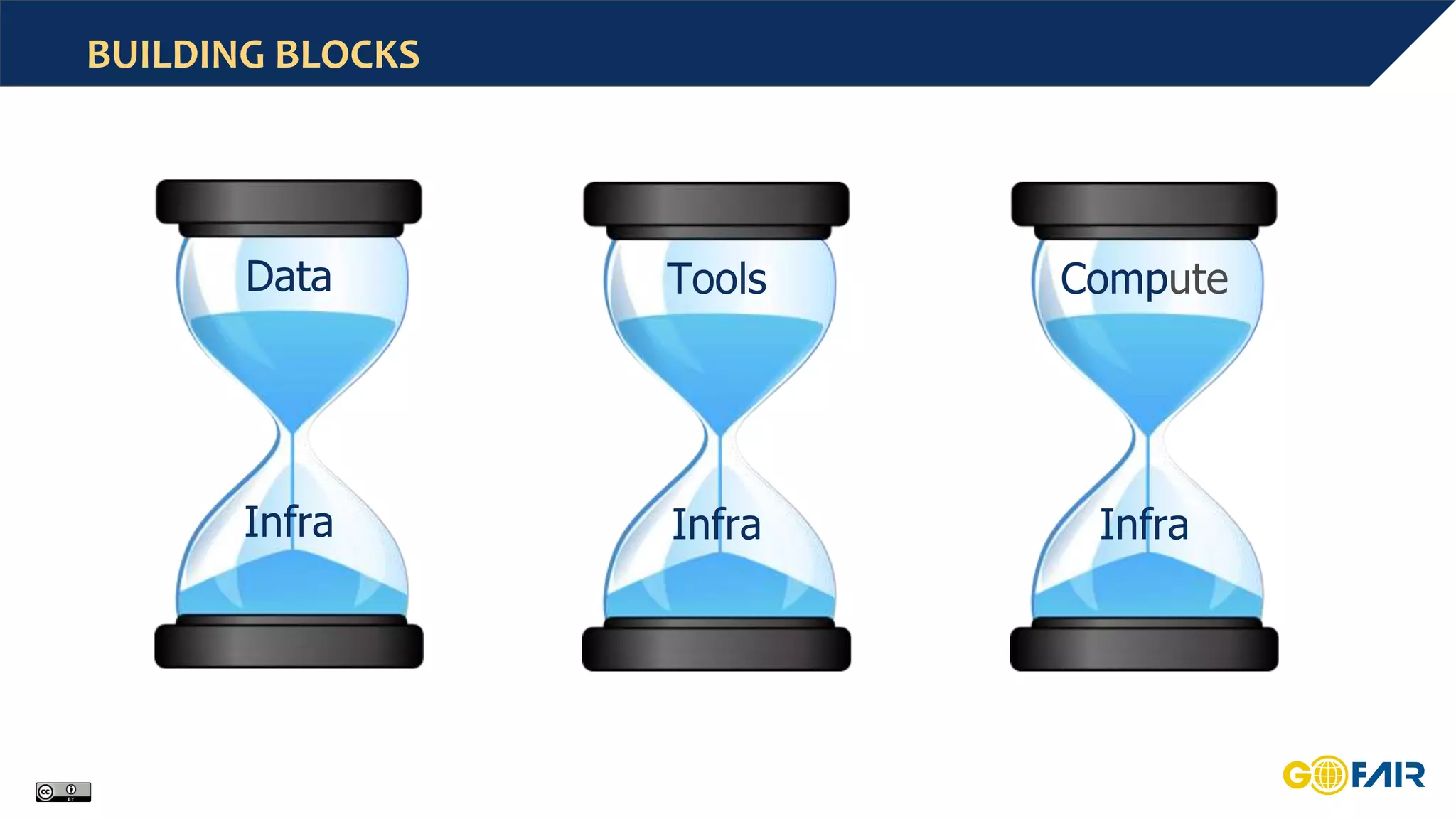 BUILDING BLOCKS

Data

Infra

Tools

Infra

Compute

Infra

cc BY

GO FAIR